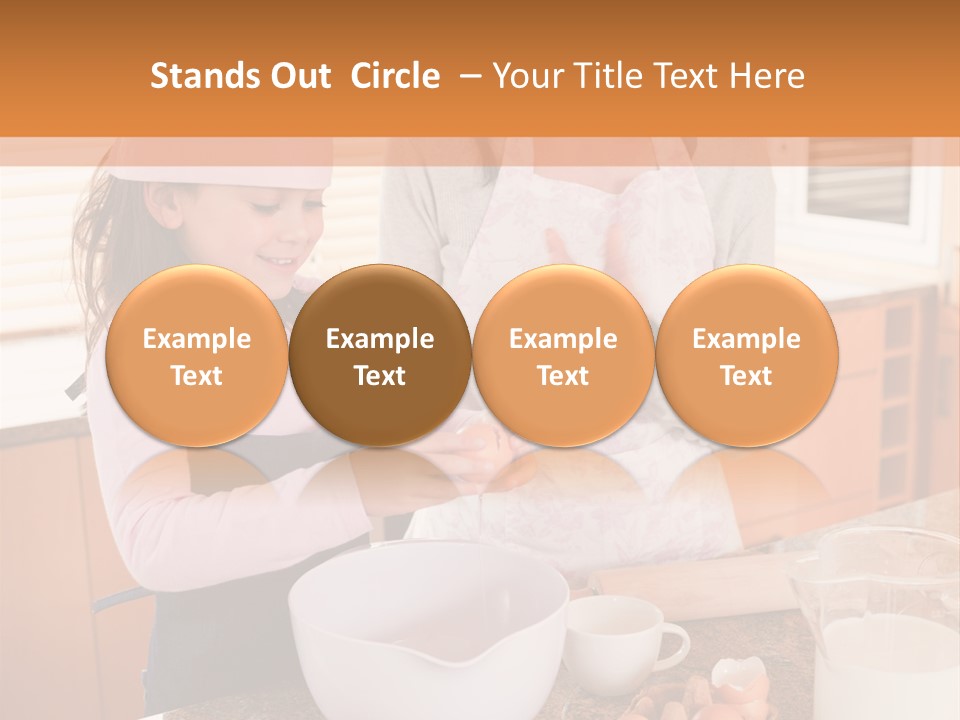 Stands Out Circle – Your Title Text Here

Example Text

Example Text

Example Text

Example Text